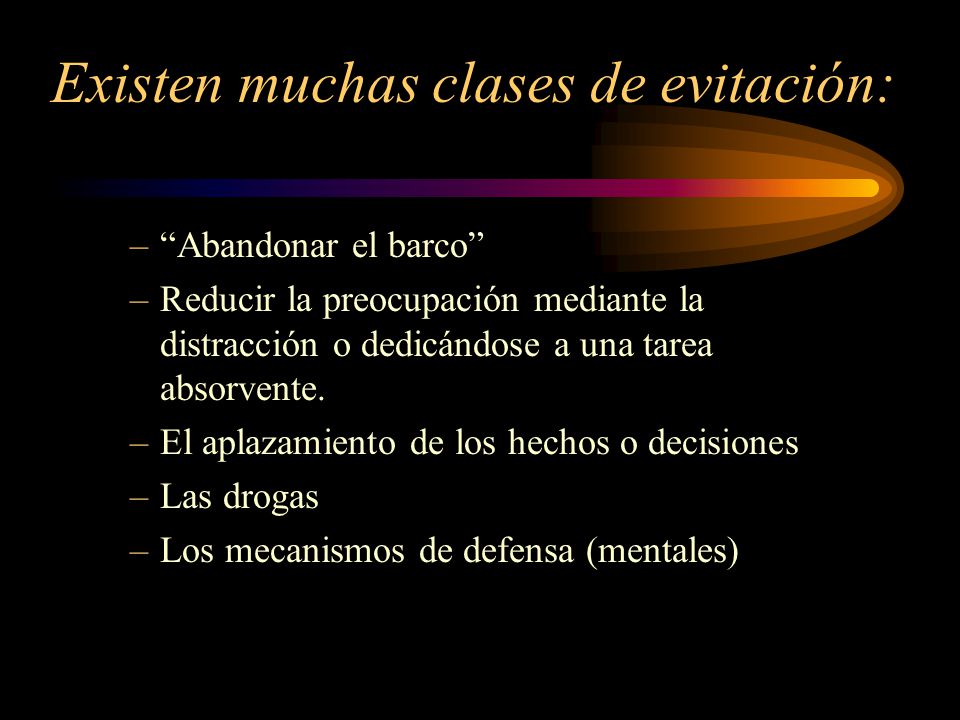 Existen muchas clases de evitación:

– “Abandonar el barco”
– Reducir la preocupación mediante la distracción o dedicándose a una tarea absorvente.
– El aplazamiento de los hechos o decisiones
– Las drogas
– Los mecanismos de defensa (mentales)